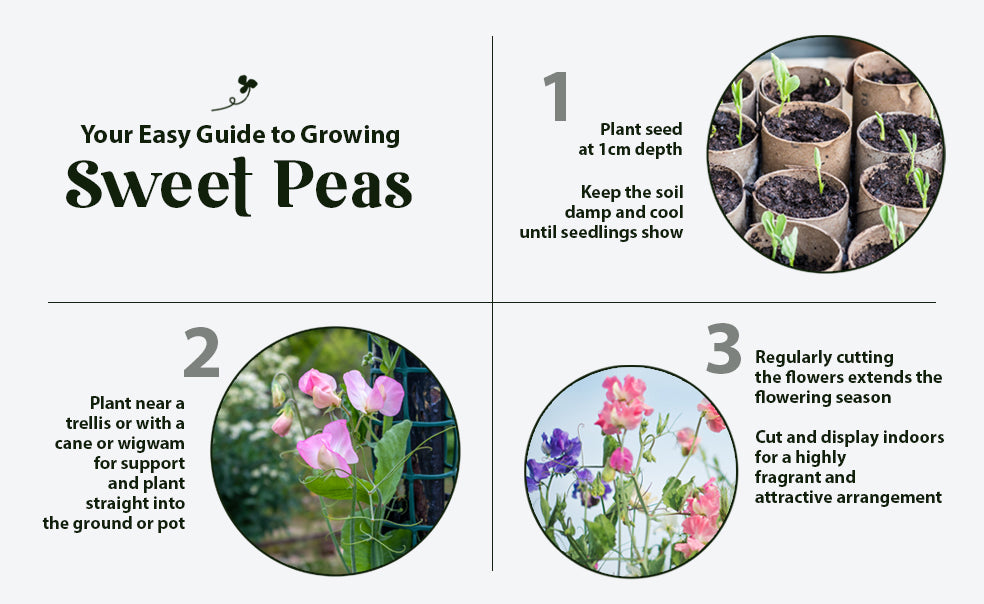 Your Easy Guide to Growing
Sweet Peas

1
Plant seed at 1cm depth

Keep the soil damp and cool until seedlings show

2
Plant near a trellis or with a cane or wigwam for support and plant straight into the ground or pot

3
Regularly cutting the flowers extends the flowering season

Cut and display indoors for a highly fragrant and attractive arrangement